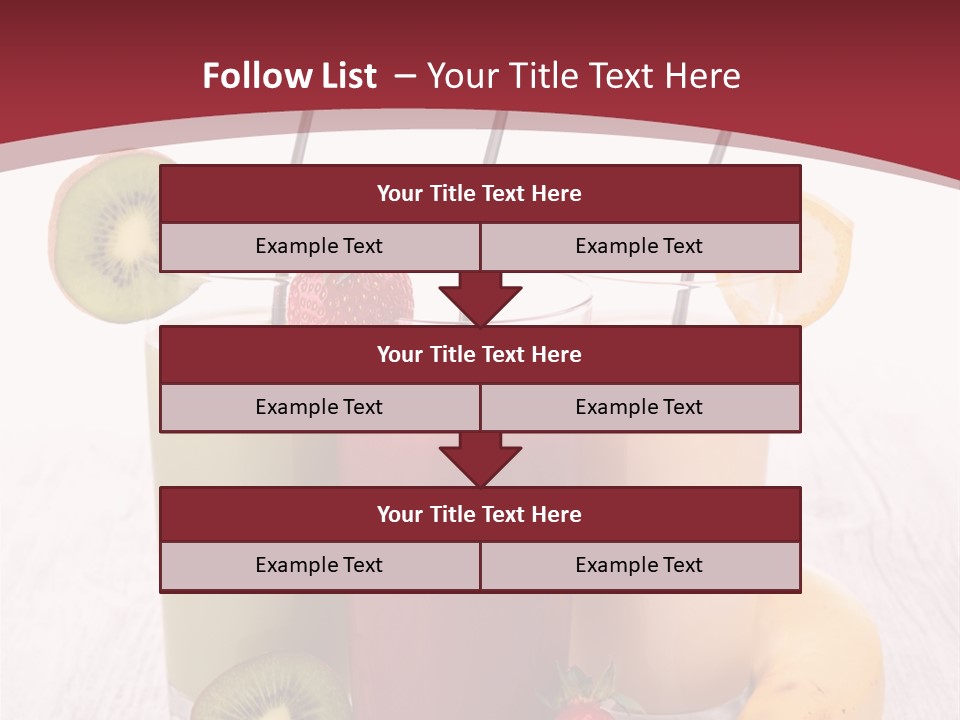 Follow List – Your Title Text Here

Your Title Text Here

Example Text
Example Text

Your Title Text Here

Example Text
Example Text

Your Title Text Here

Example Text
Example Text